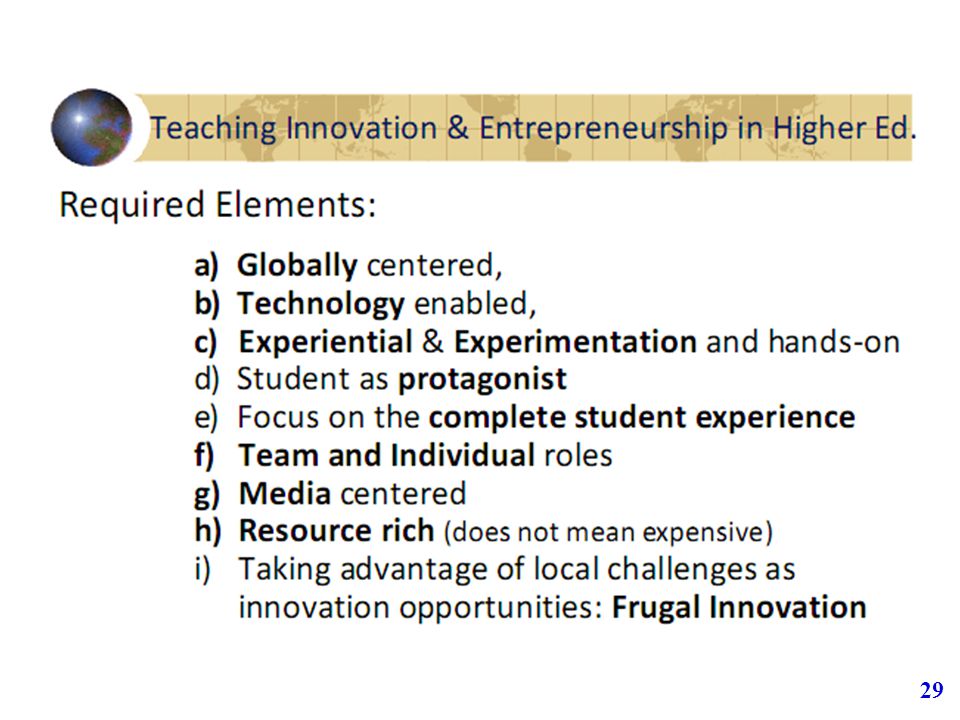 Teaching Innovation & Entrepreneurship in Higher Ed.

Required Elements:

a) Globally centered,
b) Technology enabled,
c) Experiential & Experimentation and hands-on
d) Student as protagonist
e) Focus on the complete student experience
f) Team and Individual roles
g) Media centered
h) Resource rich (does not mean expensive)
i) Taking advantage of local challenges as innovation opportunities: Frugal Innovation

29